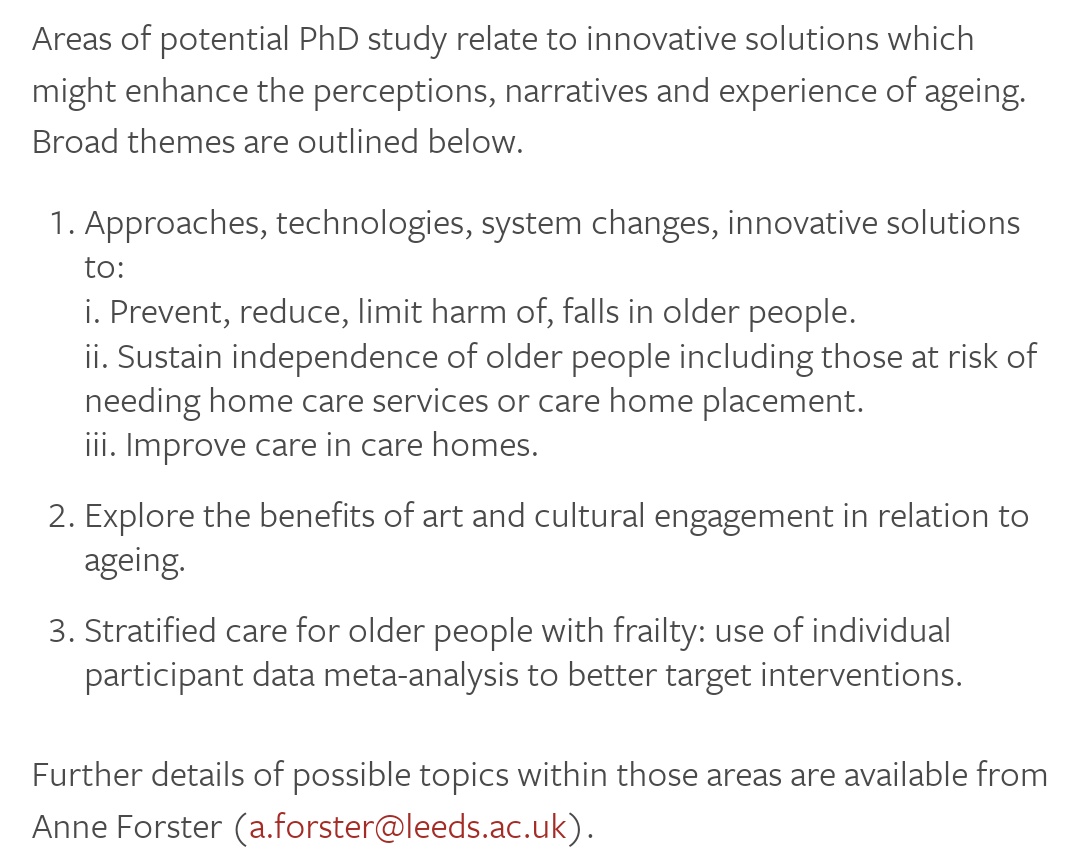 Areas of potential PhD study relate to innovative solutions which might enhance the perceptions, narratives and experience of ageing. Broad themes are outlined below.

1. Approaches, technologies, system changes, innovative solutions to:
i. Prevent, reduce, limit harm of, falls in older people.
ii. Sustain independence of older people including those at risk of needing home care services or care home placement.
iii. Improve care in care homes.

2. Explore the benefits of art and cultural engagement in relation to ageing.

3. Stratified care for older people with frailty: use of individual participant data meta-analysis to better target interventions.

Further details of possible topics within those areas are available from Anne Forster (a.forster@leeds.ac.uk).